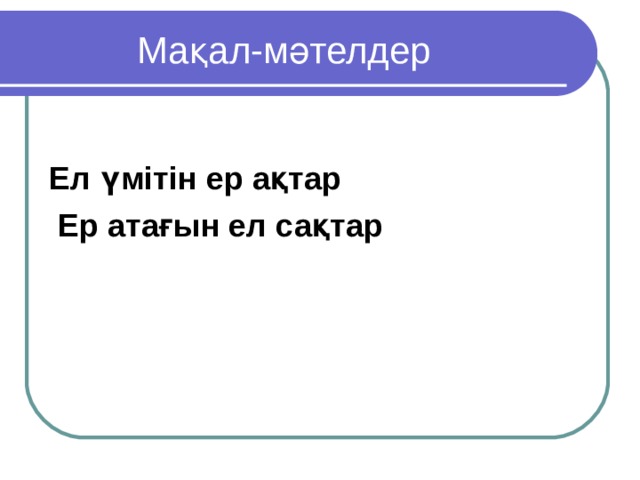 Мақал-мәтелдер

Ел үмітін ер ақтар
Ер атағын ел сақтар